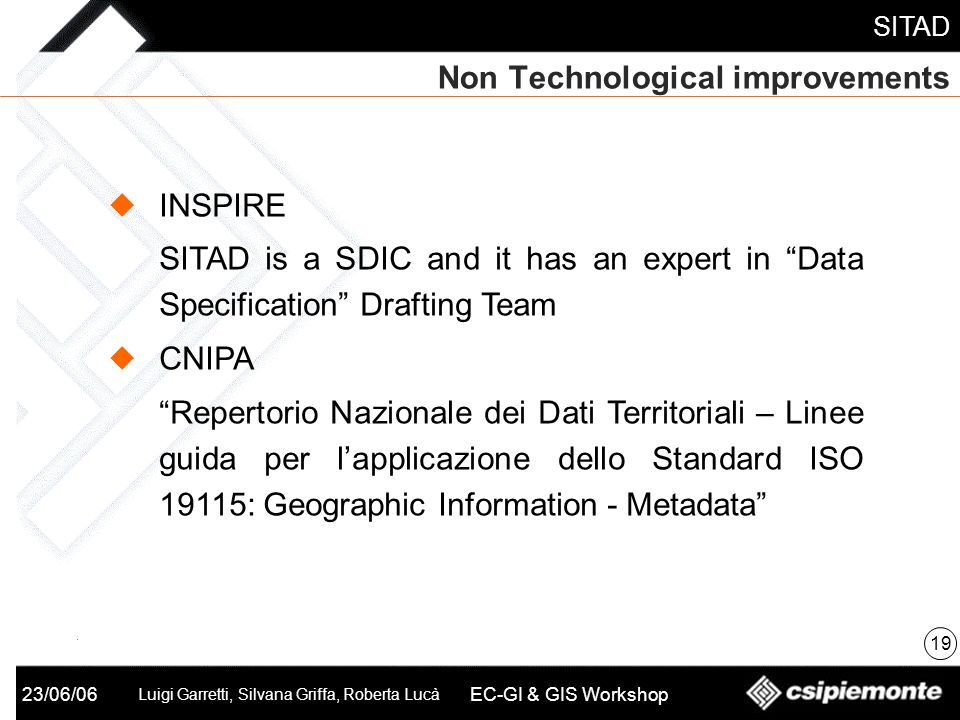 SITAD

Non Technological improvements

INSPIRE

SITAD is a SDIC and it has an expert in “Data Specification” Drafting Team

CNIPA

“Repertorio Nazionale dei Dati Territoriali – Linee guida per l’applicazione dello Standard ISO 19115: Geographic Information - Metadata”

19

23/06/06 Luigi Garretti, Silvana Griffa, Roberta Lucà EC-GI & GIS Workshop csipiemonte